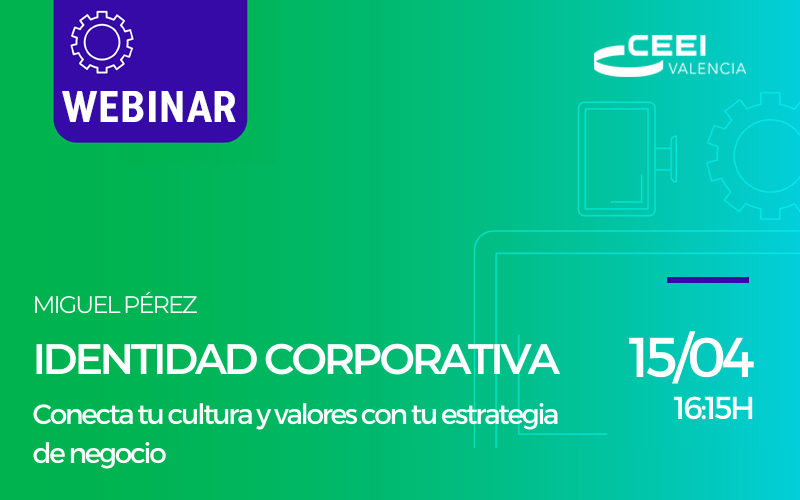 WEBINAR

CEEI VALENCIA

MIGUEL PÉREZ

IDENTIDAD CORPORATIVA

Conecta tu cultura y valores con tu estrategia de negocio

15/04
16:15H